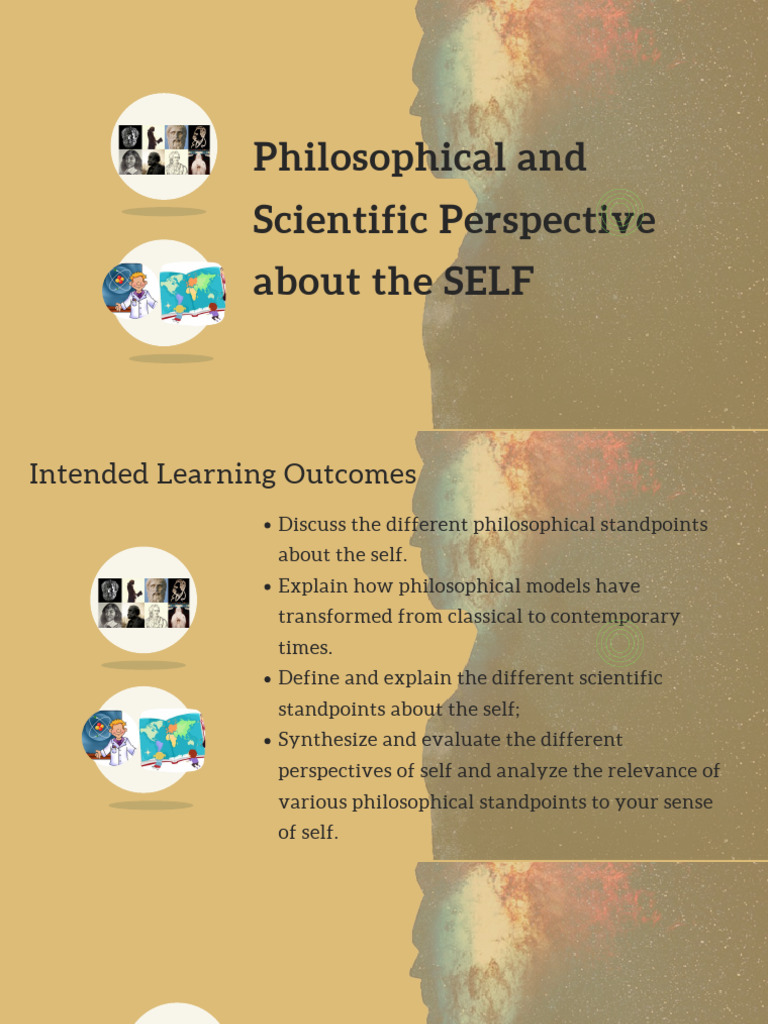 Philosophical and Scientific Perspective about the SELF

Intended Learning Outcomes

• Discuss the different philosophical standpoints about the self.
• Explain how philosophical models have transformed from classical to contemporary times.
• Define and explain the different scientific standpoints about the self;
• Synthesize and evaluate the different perspectives of self and analyze the relevance of various philosophical standpoints to your sense of self.